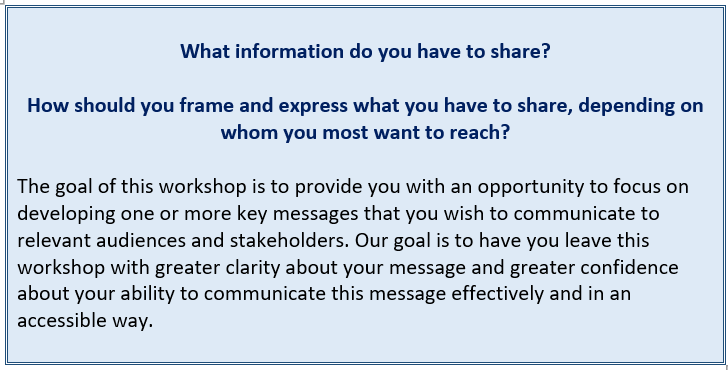 What information do you have to share?

How should you frame and express what you have to share, depending on whom you most want to reach?

The goal of this workshop is to provide you with an opportunity to focus on developing one or more key messages that you wish to communicate to relevant audiences and stakeholders. Our goal is to have you leave this workshop with greater clarity about your message and greater confidence about your ability to communicate this message effectively and in an accessible way.